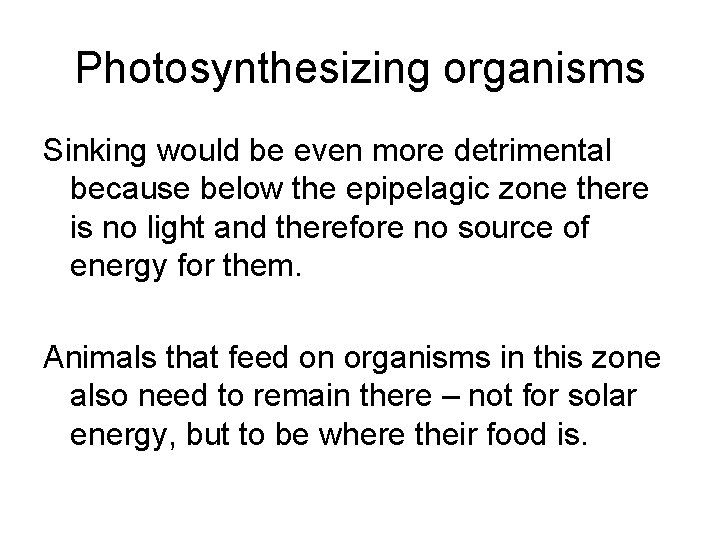 Photosynthesizing organisms

Sinking would be even more detrimental because below the epipelagic zone there is no light and therefore no source of energy for them.

Animals that feed on organisms in this zone also need to remain there – not for solar energy, but to be where their food is.